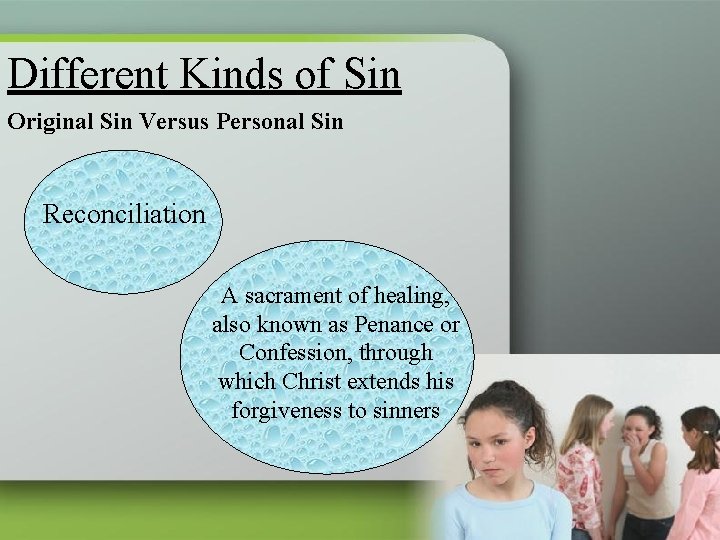 Different Kinds of Sin

Original Sin Versus Personal Sin

Reconciliation

A sacrament of healing, also known as Penance or Confession, through which Christ extends his forgiveness to sinners